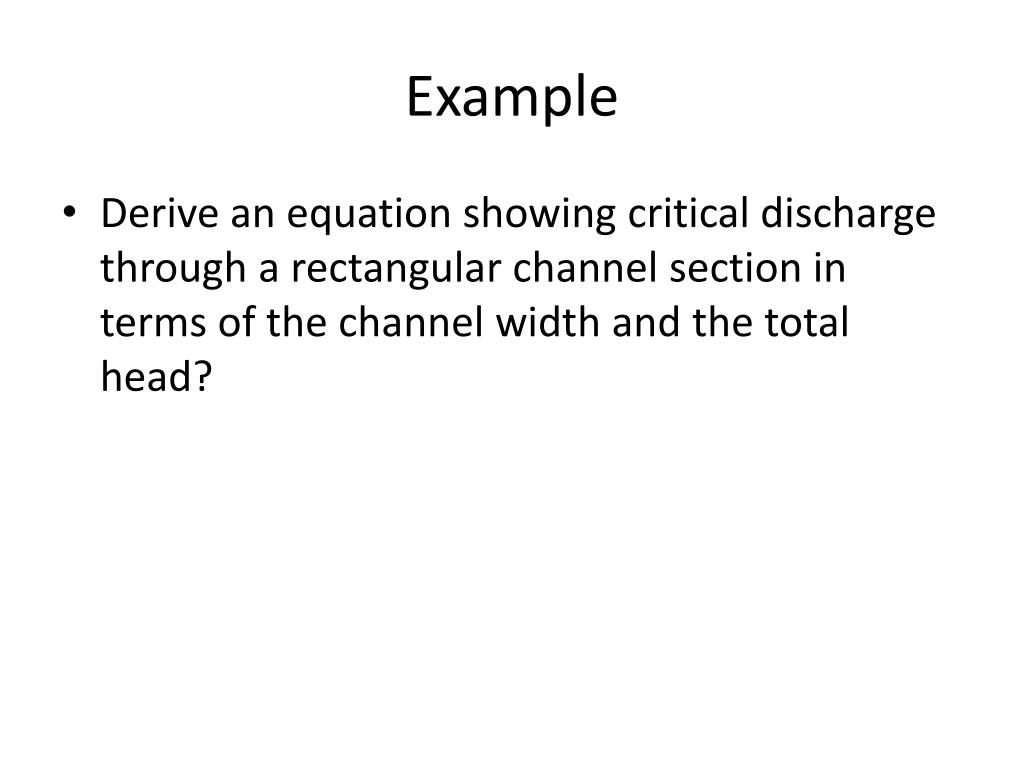 Example

• Derive an equation showing critical discharge through a rectangular channel section in terms of the channel width and the total head?